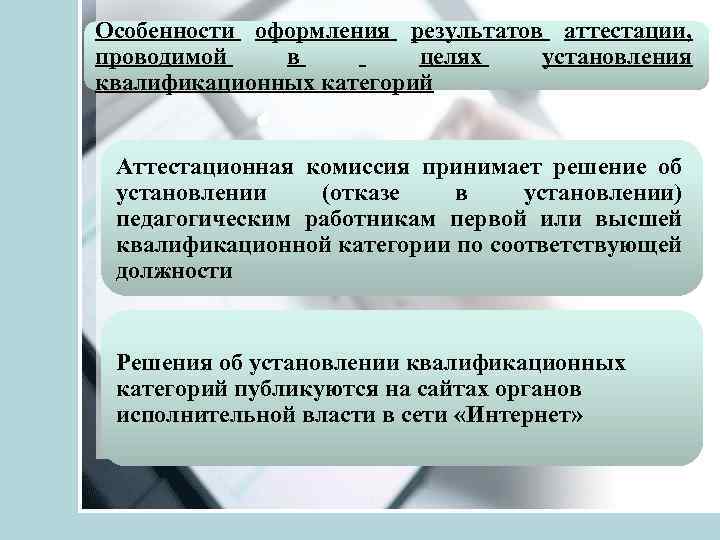 Особенности оформления результатов аттестации, проводимой в целях установления квалификационных категорий

Аттестационная комиссия принимает решение об установлении (отказе в установлении) педагогическим работникам первой или высшей квалификационной категории по соответствующей должности

Решения об установлении квалификационных категорий публикуются на сайтах органов исполнительной власти в сети «Интернет»